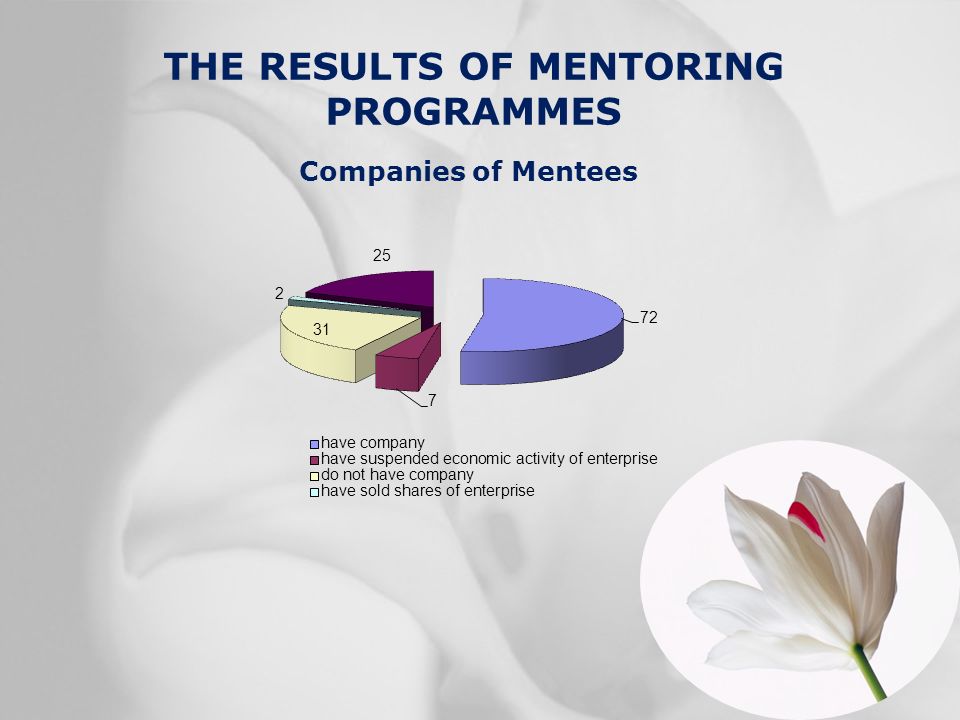 THE RESULTS OF MENTORING PROGRAMMES

Companies of Mentees

25
2
31
72
7

have company
have suspended economic activity of enterprise
do not have company
have sold shares of enterprise